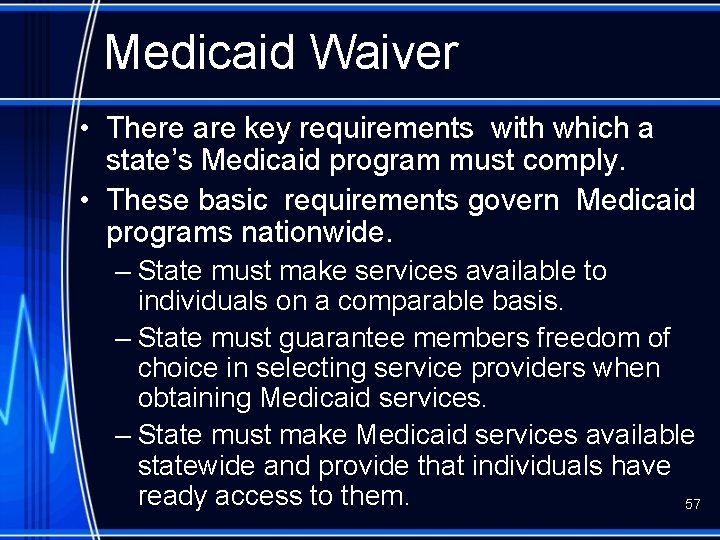 Medicaid Waiver

• There are key requirements with which a state's Medicaid program must comply.
• These basic requirements govern Medicaid programs nationwide.
– State must make services available to individuals on a comparable basis.
– State must guarantee members freedom of choice in selecting service providers when obtaining Medicaid services.
– State must make Medicaid services available statewide and provide that individuals have ready access to them.

57